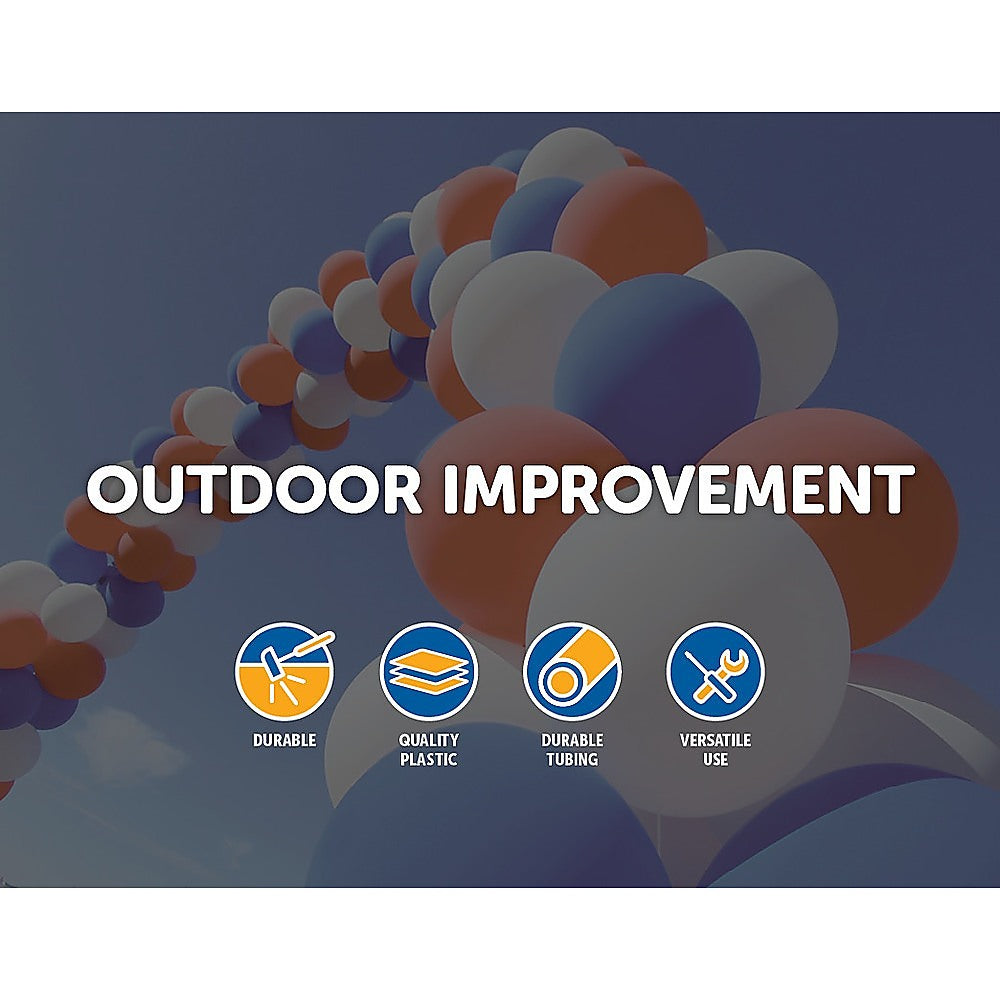 OUTDOOR IMPROVEMENT

DURABLE

QUALITY PLASTIC

DURABLE TUBING

VERSATILE USE